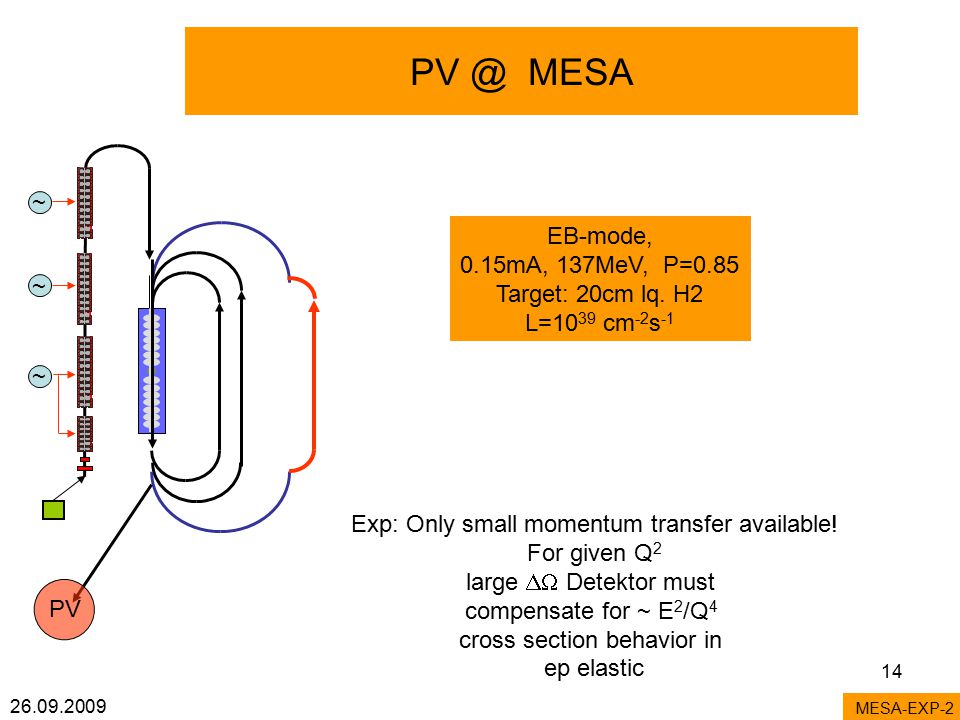 PV @ MESA

~

~

~

PV

EB-mode,
0.15mA, 137MeV, P=0.85
Target: 20cm lq. H2
L=$10^{39}$ $cm^{-2}s^{-1}$

Exp: Only small momentum transfer available!
For given $Q^2$
large $\Delta\Omega$ Detektor must
compensate for ~ $E^2/Q^4$
cross section behavior in
ep elastic

14

26.09.2009

MESA-EXP-2